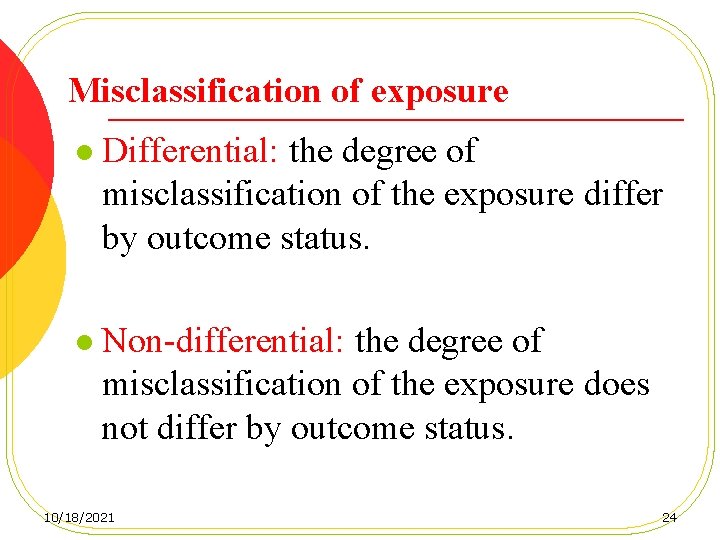 Misclassification of exposure

- Differential: the degree of misclassification of the exposure differ by outcome status.

- Non-differential: the degree of misclassification of the exposure does not differ by outcome status.

10/18/2021

24